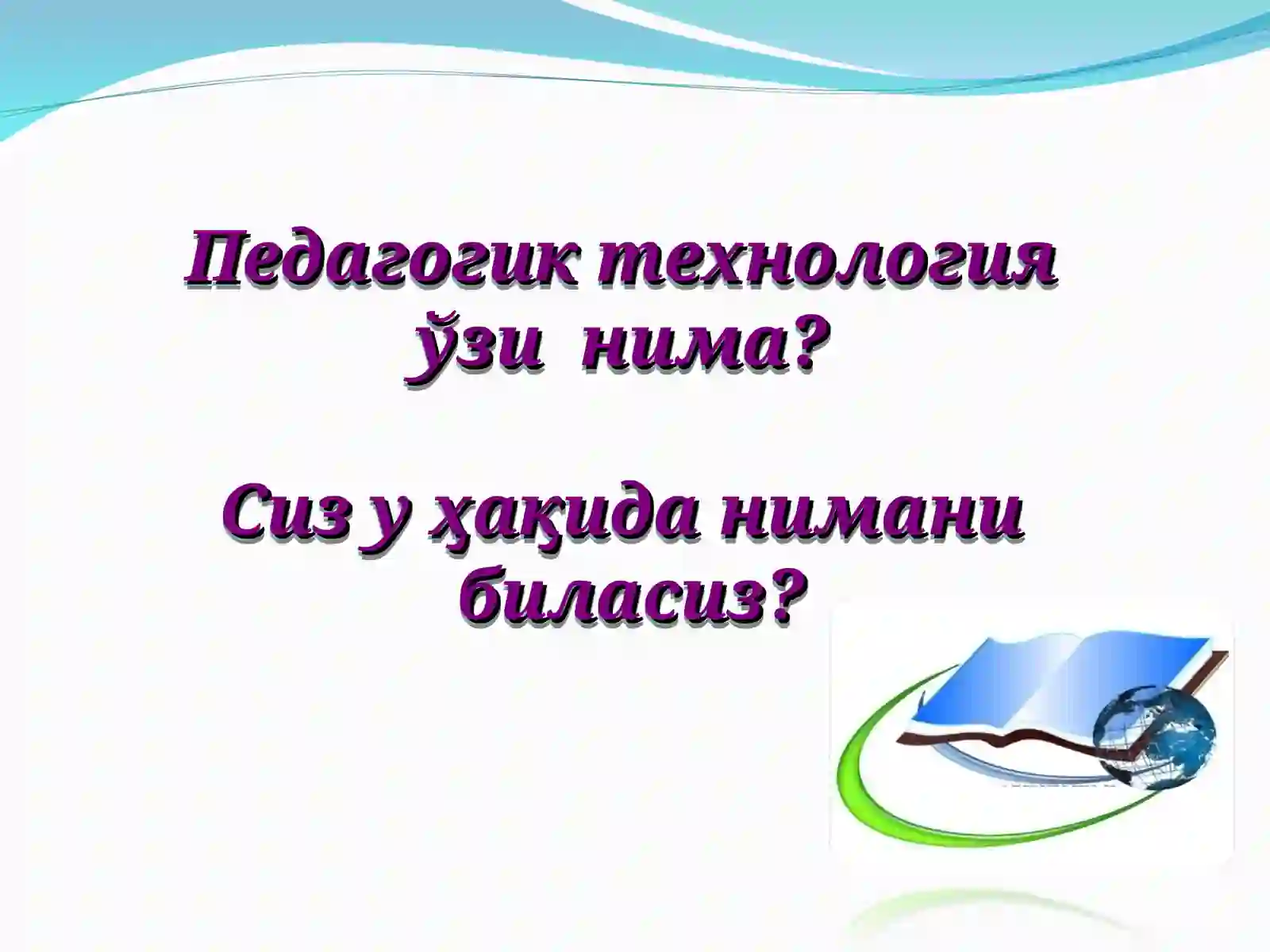 Педагогик технология ўзи нима?

Сиз у ҳақида нимани биласиз?